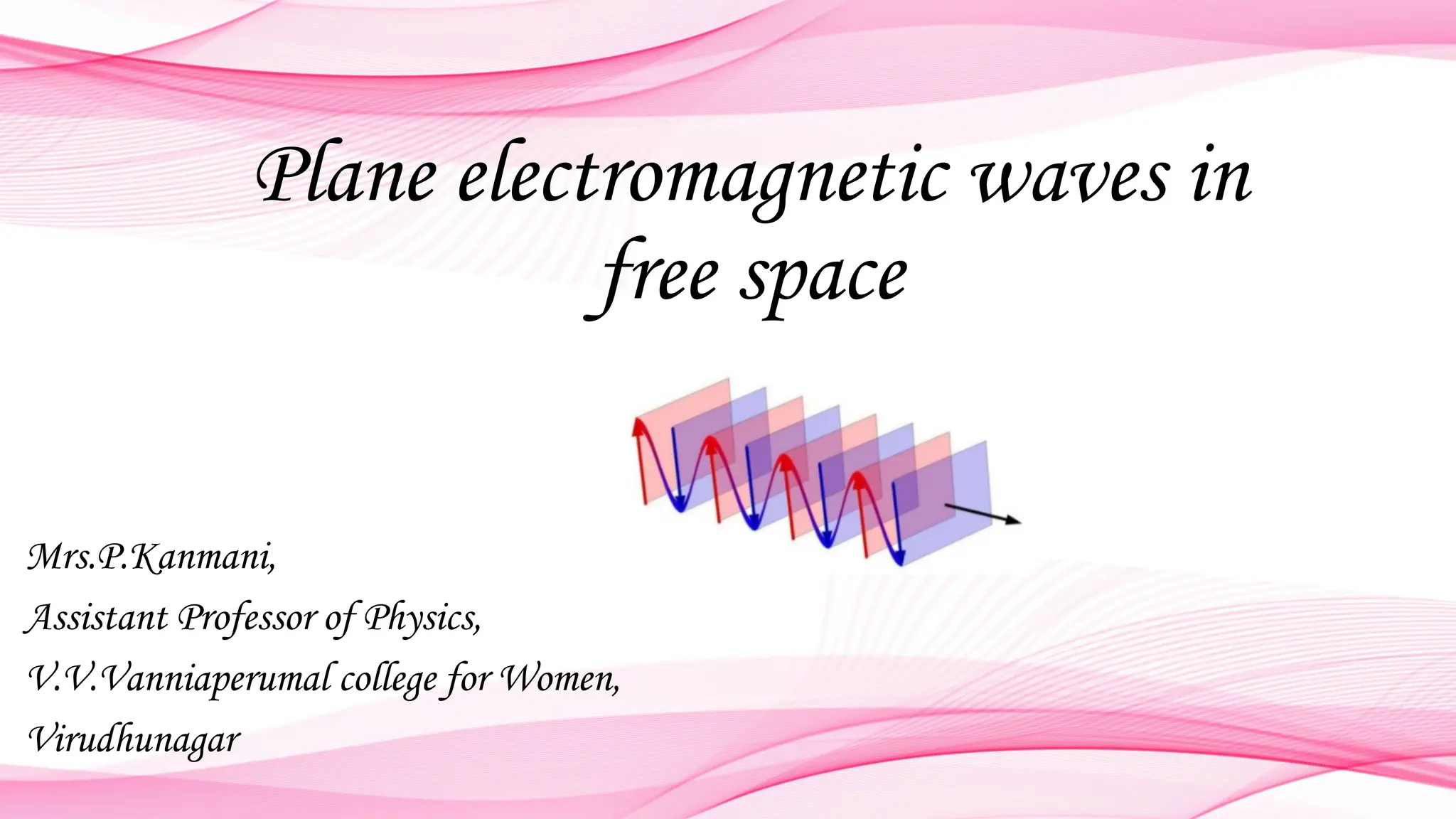 Plane electromagnetic waves in free space

Mrs.P.Kanmani,
Assistant Professor of Physics,
V.V.Vanniaperumal college for Women,
Virudhunagar